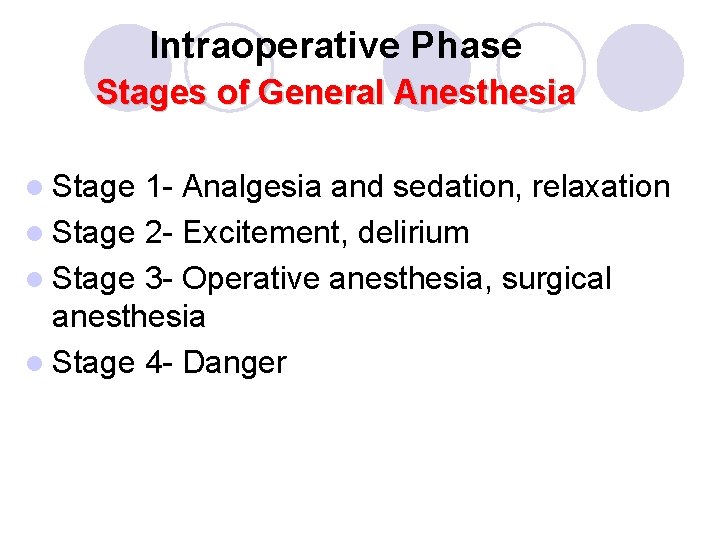 Intraoperative Phase
Stages of General Anesthesia

- Stage 1- Analgesia and sedation, relaxation
- Stage 2- Excitement, delirium
- Stage 3- Operative anesthesia, surgical anesthesia
- Stage 4- Danger